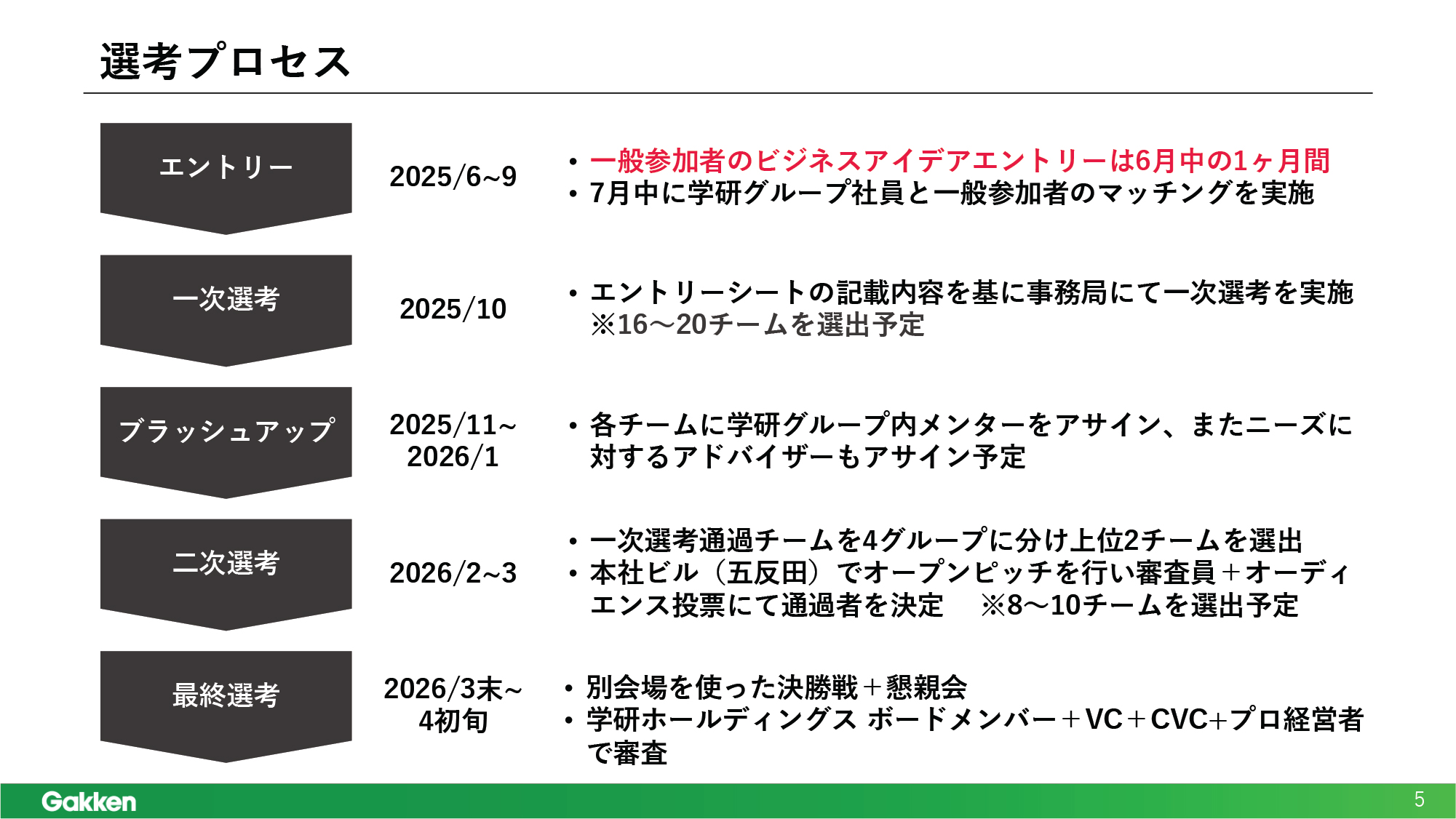 選考プロセス

エントリー

2025/6~9

• 一般参加者のビジネスアイデアエントリーは6月中の1ヶ月間
• 7月中に学研グループ社員と一般参加者のマッチングを実施

一次選考

2025/10

• エントリーシートの記載内容を基に事務局にて一次選考を実施 ※16～20チームを選出予定

ブラッシュアップ

2025/11~ 2026/1

• 各チームに学研グループ内メンターをアサイン、またニーズに対するアドバイザーもアサイン予定

二次選考

2026/2~3

• 一次選考通過チームを4グループに分け上位2チームを選出
• 本社ビル（五反田）でオープンピッチを行い審査員＋オーディエンス投票にて通過者を決定　※8～10チームを選出予定

最終選考

2026/3末~ 4初旬

• 別会場を使った決勝戦＋懇親会
• 学研ホールディングス ボードメンバー＋VC＋CVC+プロ経営者で審査

Gakken

5